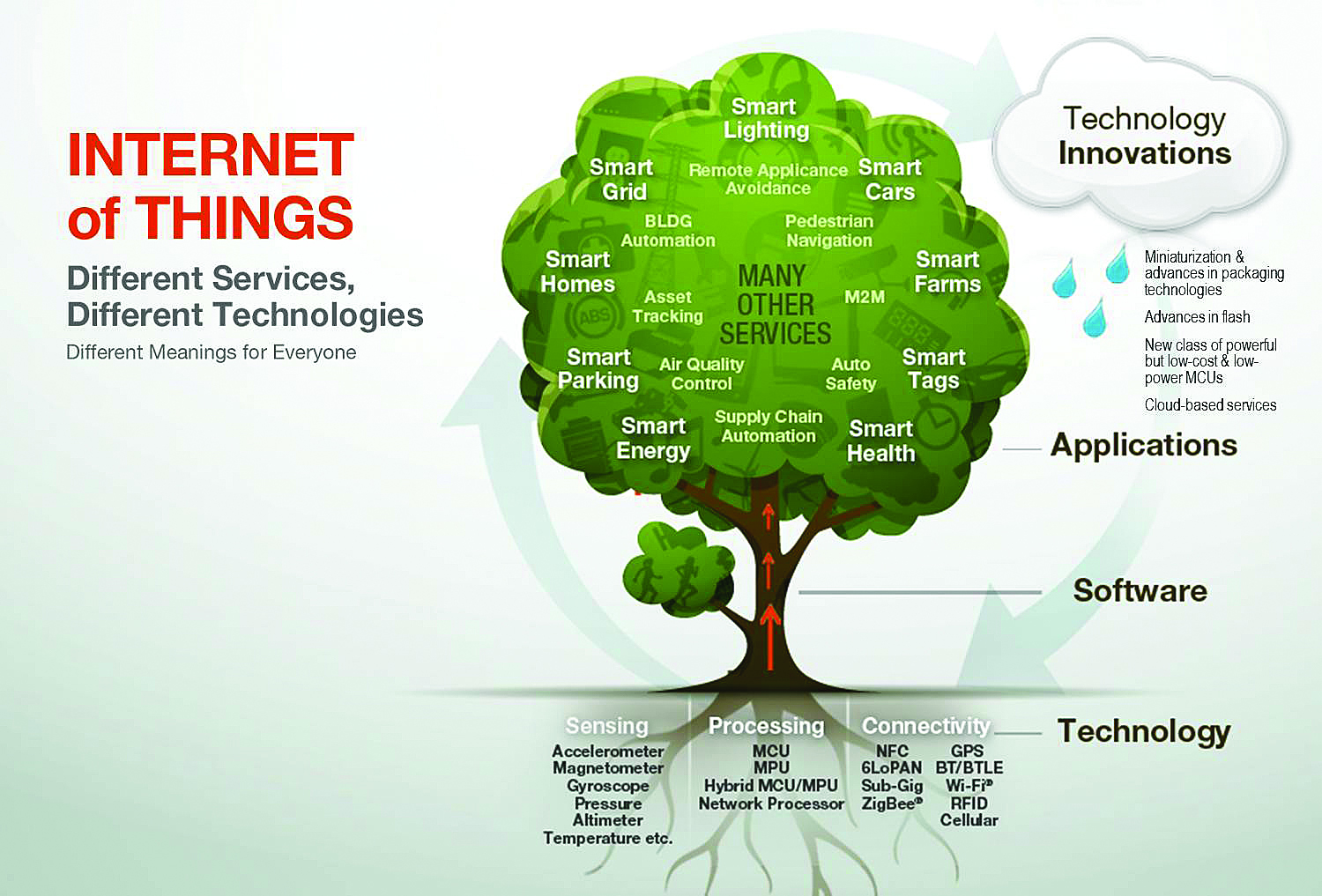 INTERNET of THINGS

Different Services, Different Technologies

Different Meanings for Everyone

Smart Lighting

Smart Grid

Remote Applicance Avoidance

Smart Cars

BLDG Automation

Pedestrian Navigation

Smart Homes

Asset Tracking

MANY OTHER SERVICES

M2M

Smart Farms

Smart Parking

Air Quality Control

Auto Safety

Smart Tags

Smart Energy

Supply Chain Automation

Smart Health

Technology Innovations

Miniaturization & advances in packaging technologies

Advances in flash

New class of powerful but low-cost & low-power MCUs

Cloud-based services

Applications

Software

Technology

Sensing
Accelerometer
Magnetometer
Gyroscope
Pressure
Altimeter
Temperature etc.

Processing
MCU
MPU
Hybrid MCU/MPU
Network Processor

Connectivity
NFC
6LoPAN
Sub-Gig
ZigBee®
GPS
BT/BTLE
Wi-Fi®
RFID
Cellular